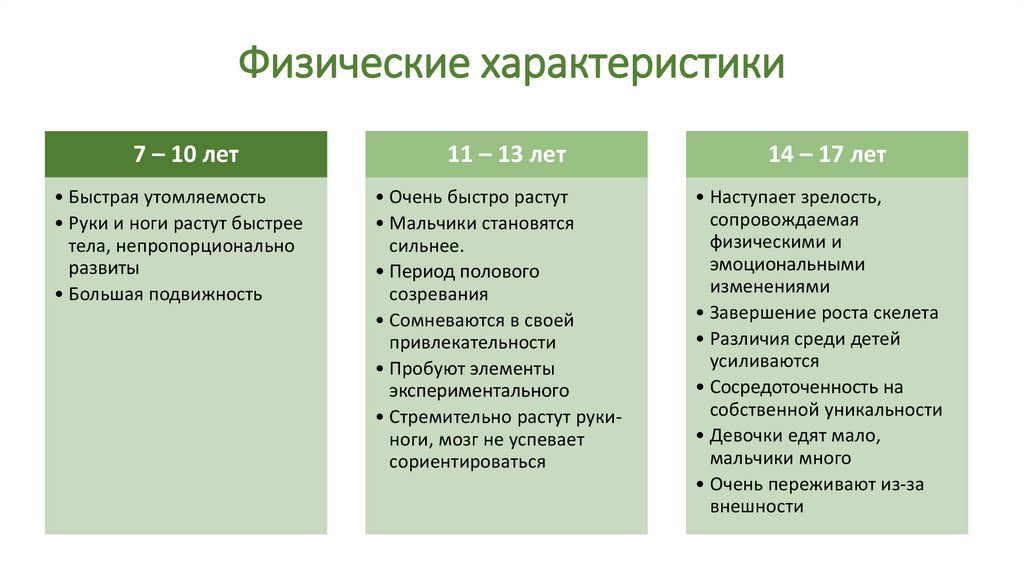 Физические характеристики

7 – 10 лет

• Быстрая утомляемость
• Руки и ноги растут быстрее тела, непропорционально развиты
• Большая подвижность

11 – 13 лет

• Очень быстро растут
• Мальчики становятся сильнее.
• Период полового созревания
• Сомневаются в своей привлекательности
• Пробуют элементы экспериментального
• Стремительно растут руки-ноги, мозг не успевает сориентироваться

14 – 17 лет

• Наступает зрелость, сопровождаемая физическими и эмоциональными изменениями
• Завершение роста скелета
• Различия среди детей усиливаются
• Сосредоточенность на собственной уникальности
• Девочки едят мало, мальчики много
• Очень переживают из-за внешности